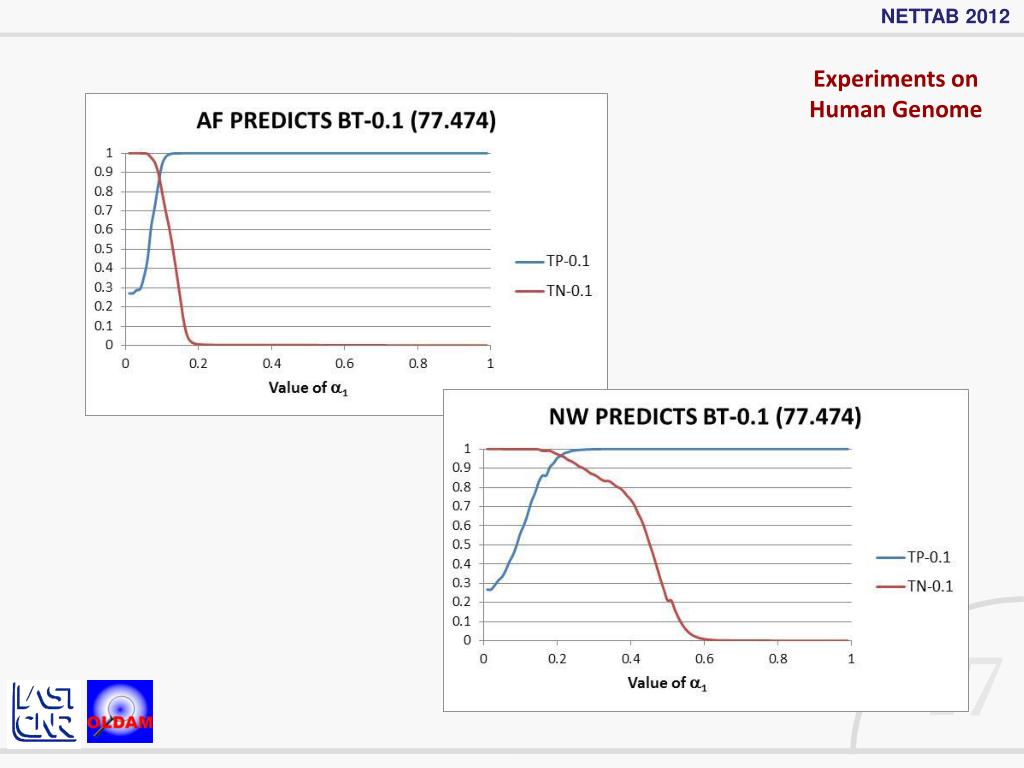 NETTAB 2012

Experiments on Human Genome

AF PREDICTS BT-0.1 (77.474)

1
0.9
0.8
0.7
0.6
0.5
0.4
0.3
0.2
0.1
0

0 0.2 0.4 0.6 0.8 1

Value of $\alpha_1$

TP-0.1
TN-0.1

NW PREDICTS BT-0.1 (77.474)

1
0.9
0.8
0.7
0.6
0.5
0.4
0.3
0.2
0.1
0

0 0.2 0.4 0.6 0.8 1

Value of $\alpha_1$

TP-0.1
TN-0.1

IASI CNR

OLDAM

17